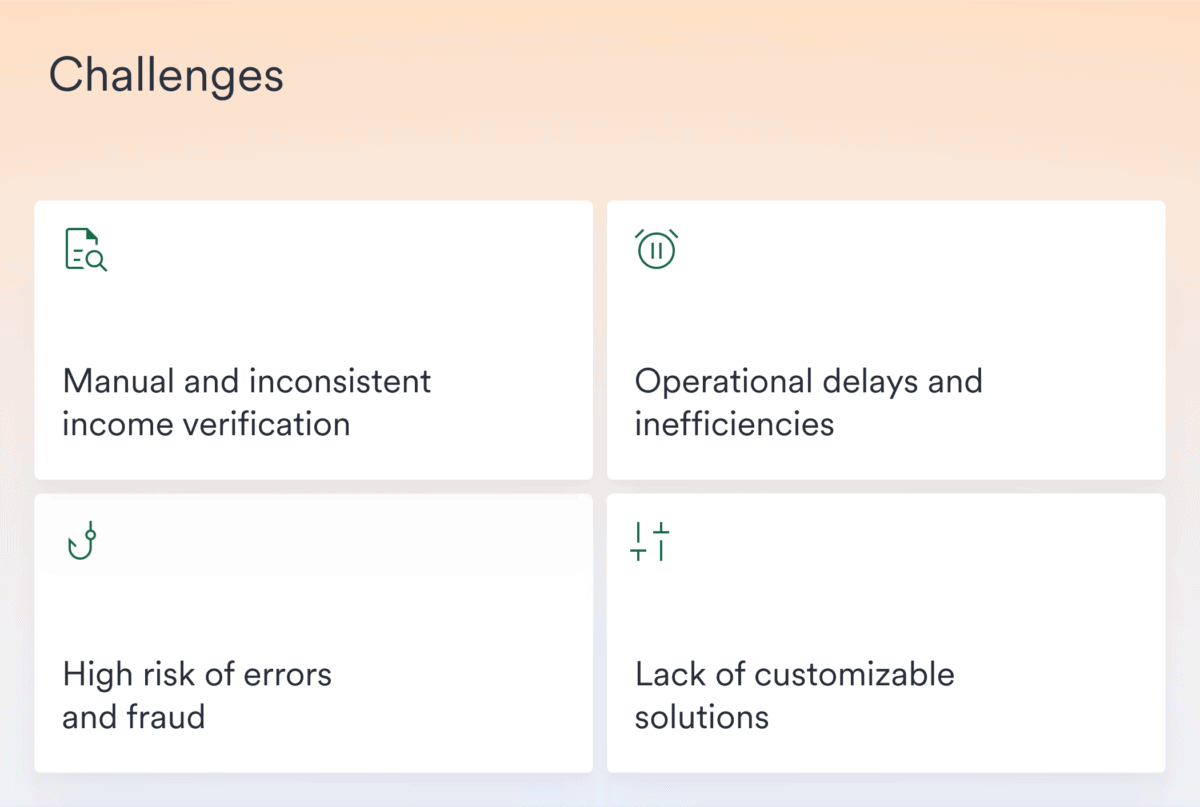 Challenges

Manual and inconsistent income verification

Operational delays and inefficiencies

High risk of errors and fraud

Lack of customizable solutions